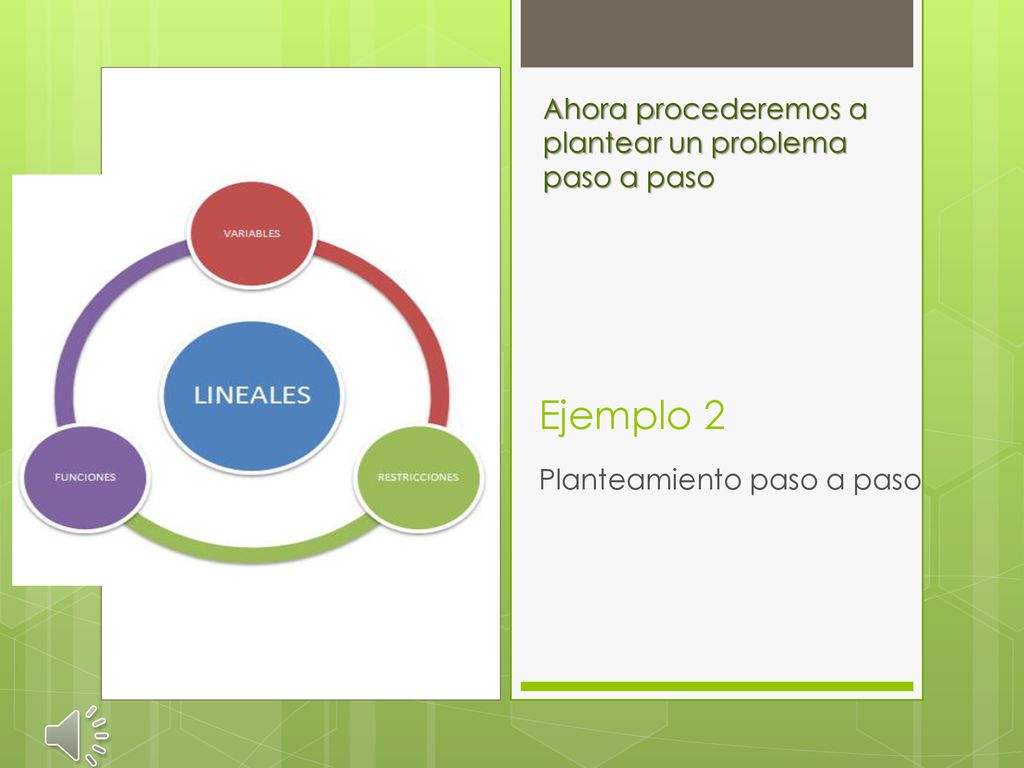 VARIABLES

LINEALES

FUNCIONES

RESTRICCIONES

Ahora procederemos a plantear un problema paso a paso

Ejemplo 2

Planteamiento paso a paso